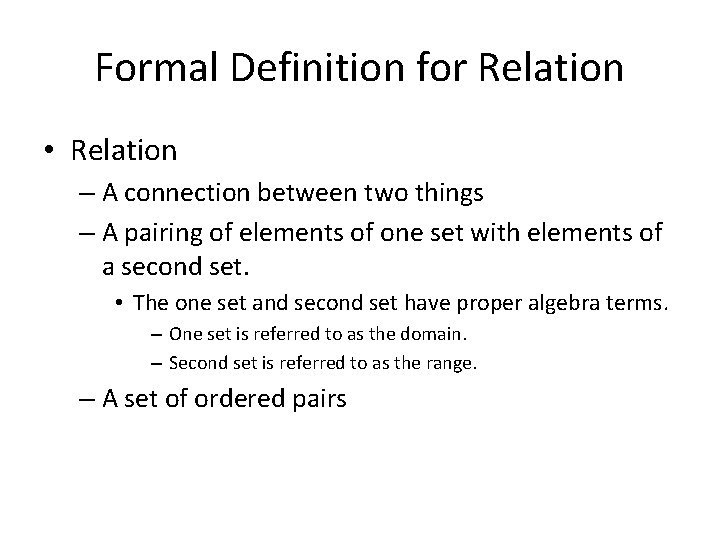 Formal Definition for Relation

• Relation
– A connection between two things
– A pairing of elements of one set with elements of a second set.
• The one set and second set have proper algebra terms.
– One set is referred to as the domain.
– Second set is referred to as the range.
– A set of ordered pairs